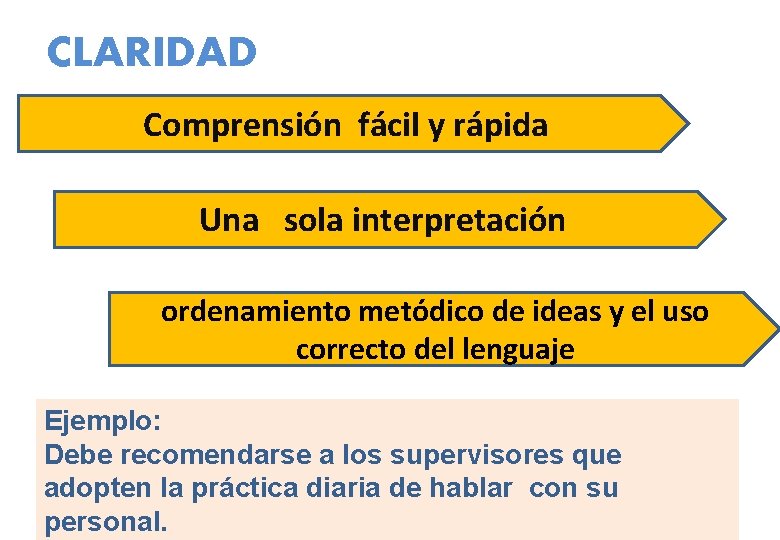 CLARIDAD

Comprensión fácil y rápida

Una sola interpretación

ordenamiento metódico de ideas y el uso correcto del lenguaje

Ejemplo:
Debe recomendarse a los supervisores que adopten la práctica diaria de hablar con su personal.